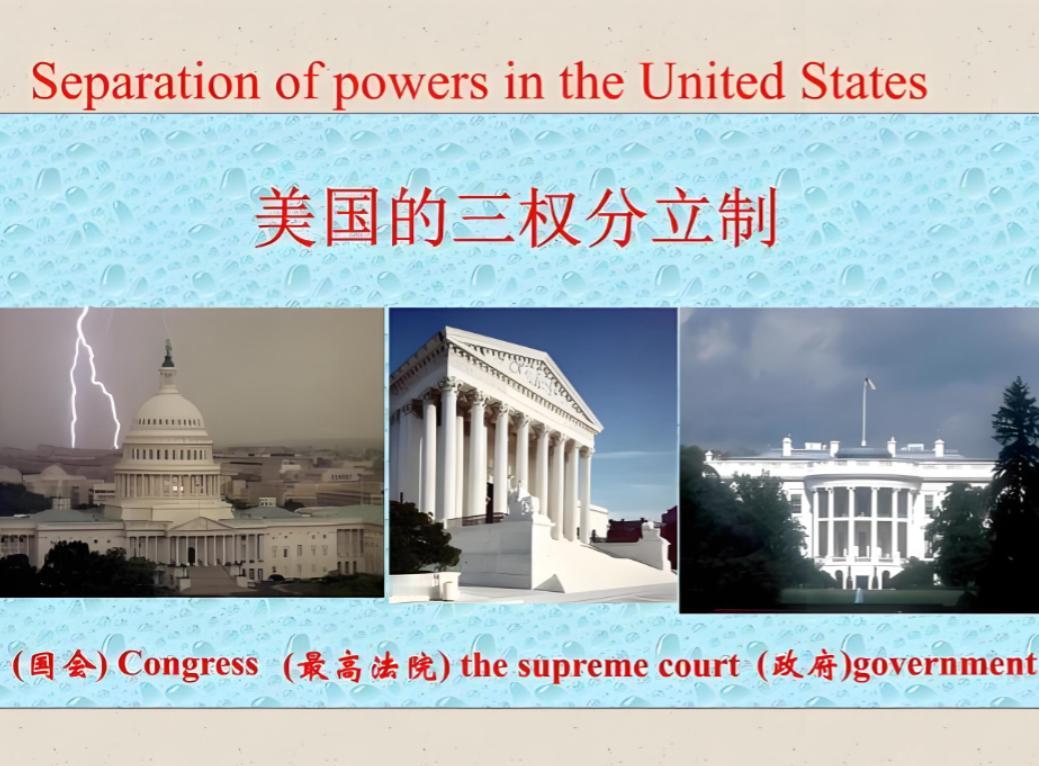 Separation of powers in the United States

美国的三权分立制

(国会) Congress (最高法院) the supreme court (政府)government